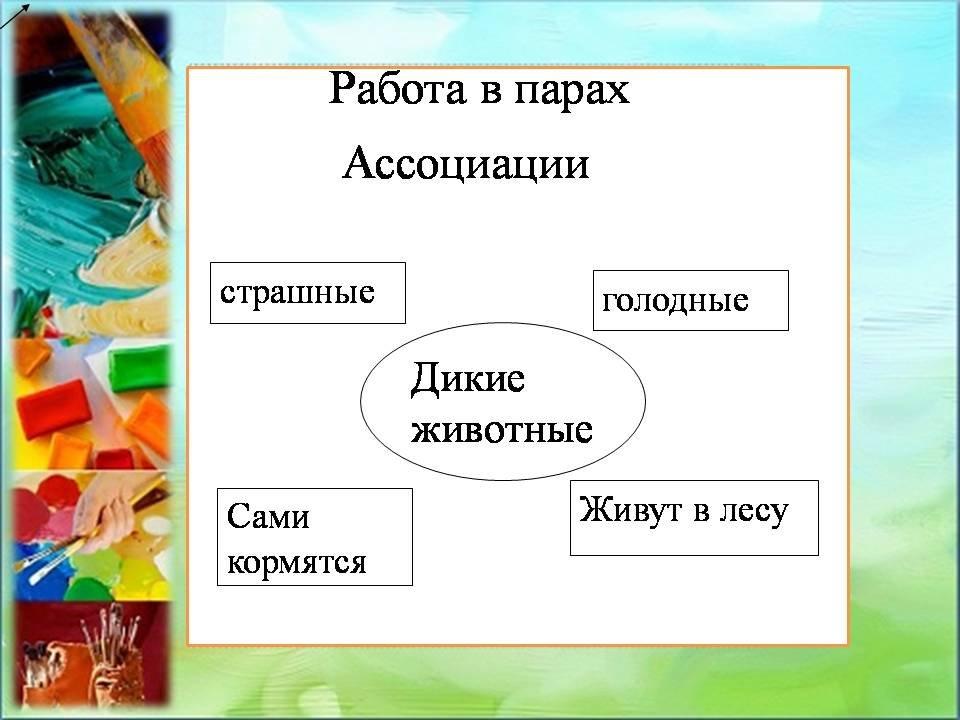 Работа в парах

Ассоциации

страшные

голодные

Дикие животные

Сами кормятся

Живут в лесу